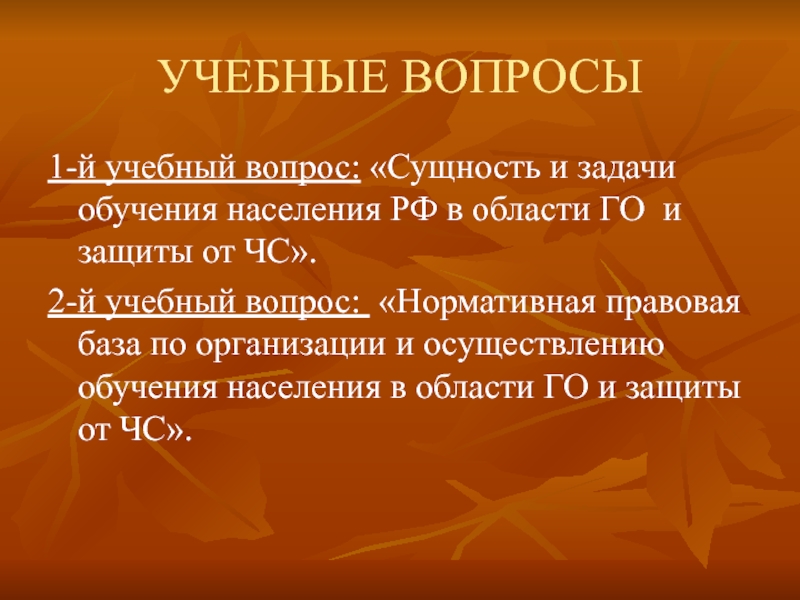 УЧЕБНЫЕ ВОПРОСЫ

1-й учебный вопрос: «Сущность и задачи обучения населения РФ в области ГО и защиты от ЧС».

2-й учебный вопрос: «Нормативная правовая база по организации и осуществлению обучения населения в области ГО и защиты от ЧС».